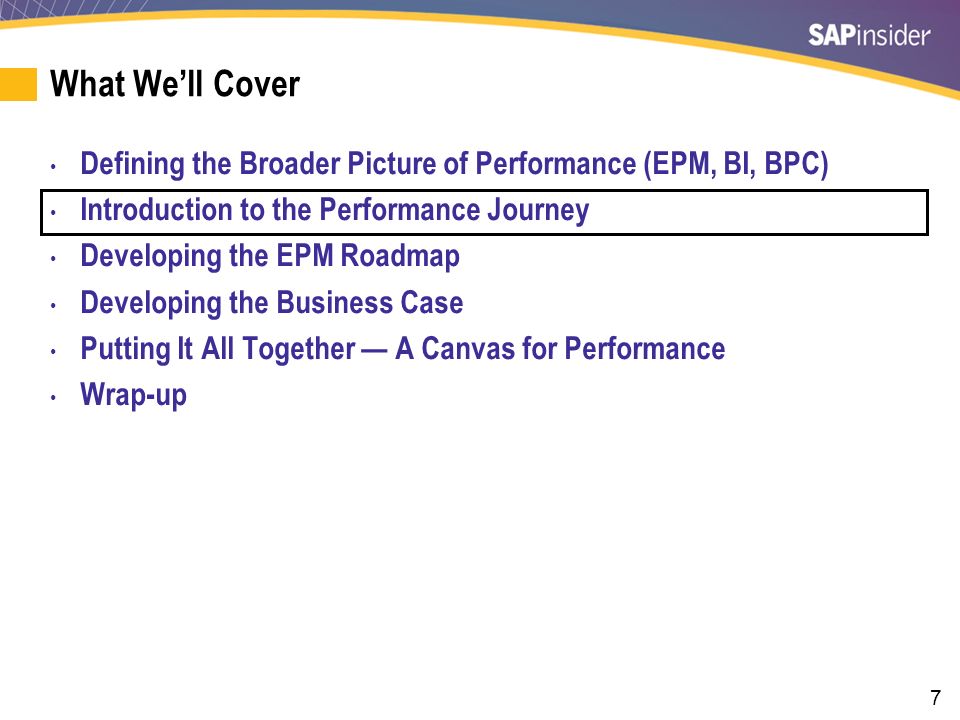 SAPinsider

What We'll Cover

• Defining the Broader Picture of Performance (EPM, BI, BPC)
• Introduction to the Performance Journey
• Developing the EPM Roadmap
• Developing the Business Case
• Putting It All Together — A Canvas for Performance
• Wrap-up

7